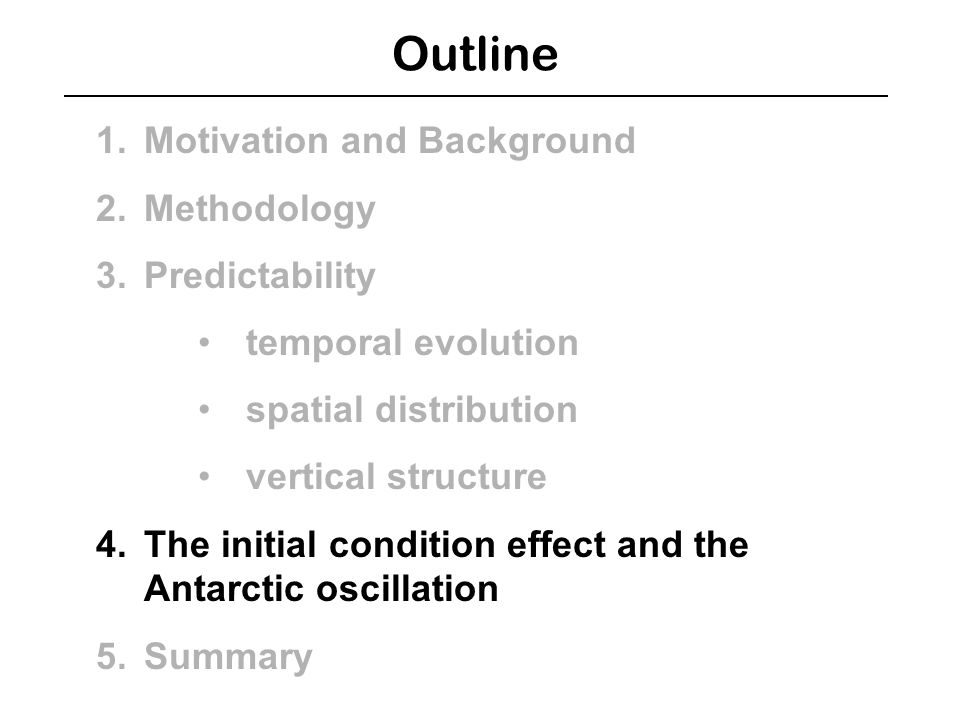 Outline

1. Motivation and Background

2. Methodology

3. Predictability

• temporal evolution

• spatial distribution

• vertical structure

4. The initial condition effect and the Antarctic oscillation

5. Summary